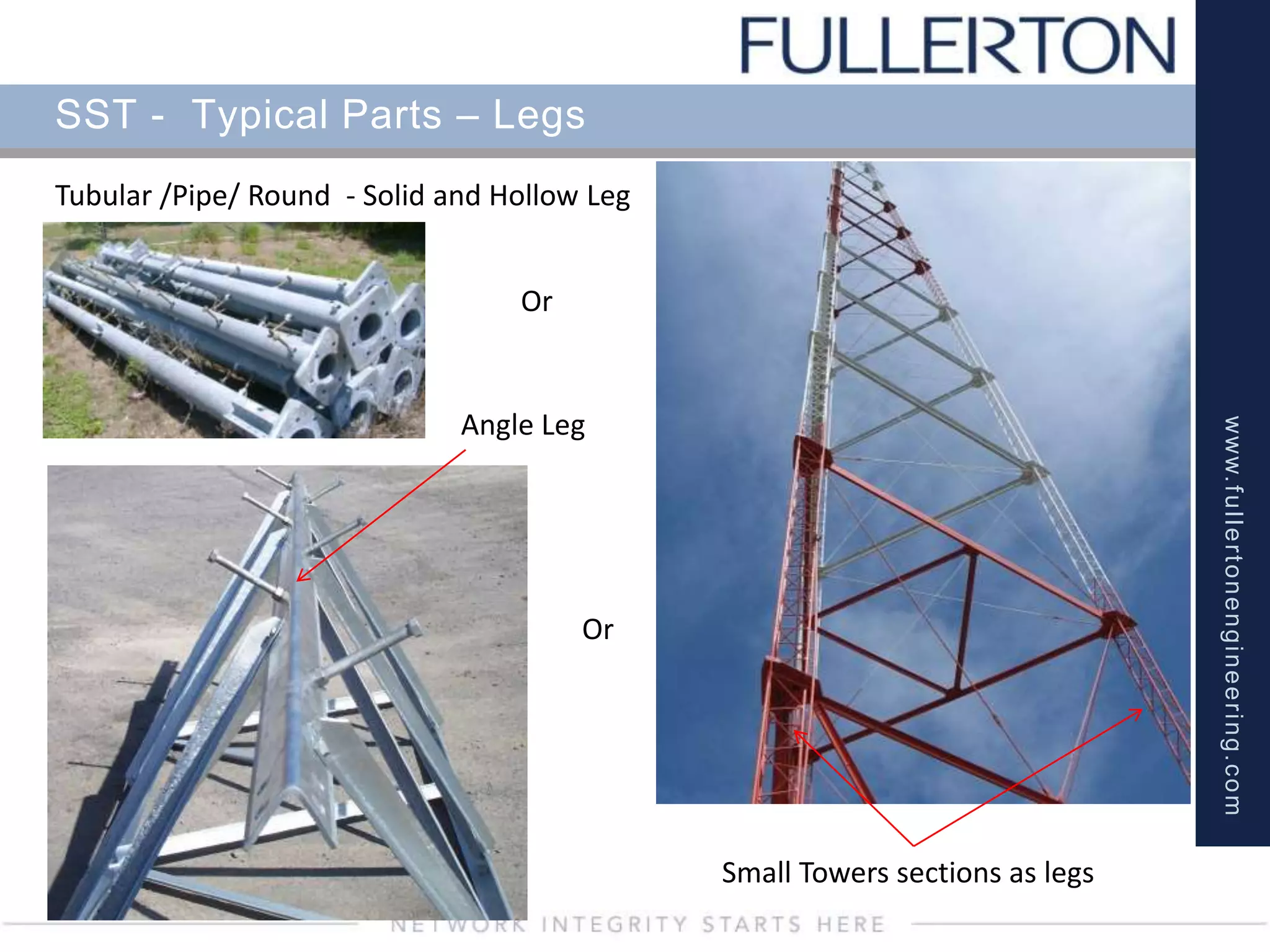 FULLERTON

SST - Typical Parts – Legs

Tubular /Pipe/ Round - Solid and Hollow Leg

Or

Angle Leg

Or

Small Towers sections as legs

www.fullertonengineering.com

NETWORK INTEGRITY STARTS HERE